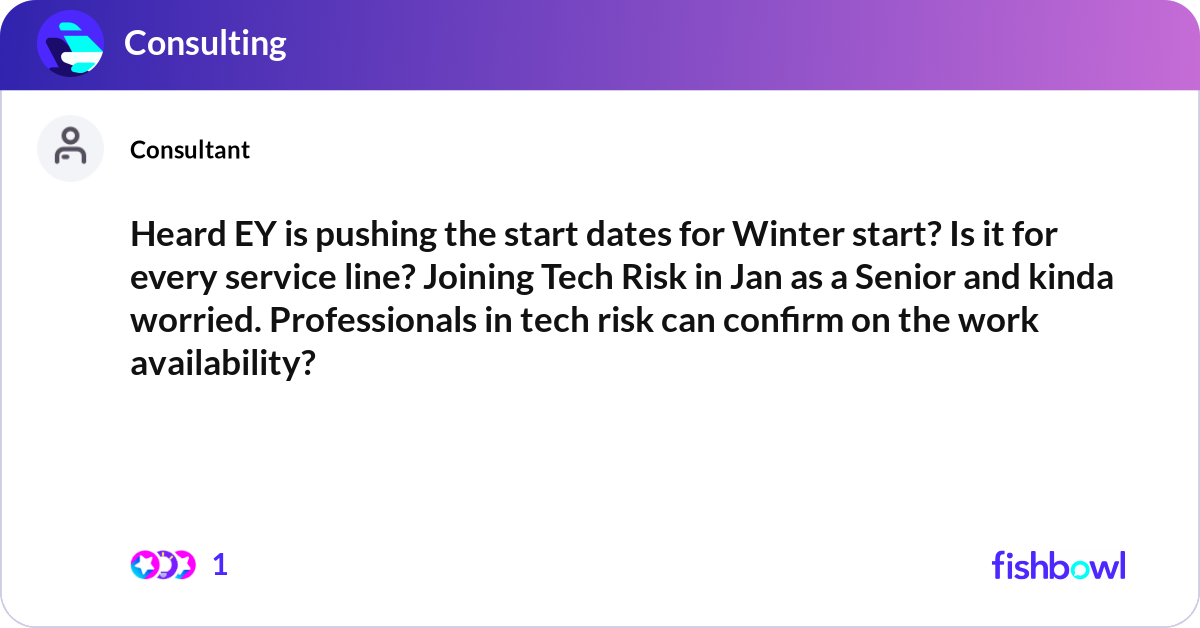 Consulting

Consultant

Heard EY is pushing the start dates for Winter start? Is it for every service line? Joining Tech Risk in Jan as a Senior and kinda worried. Professionals in tech risk can confirm on the work availability?

1

fishbowl